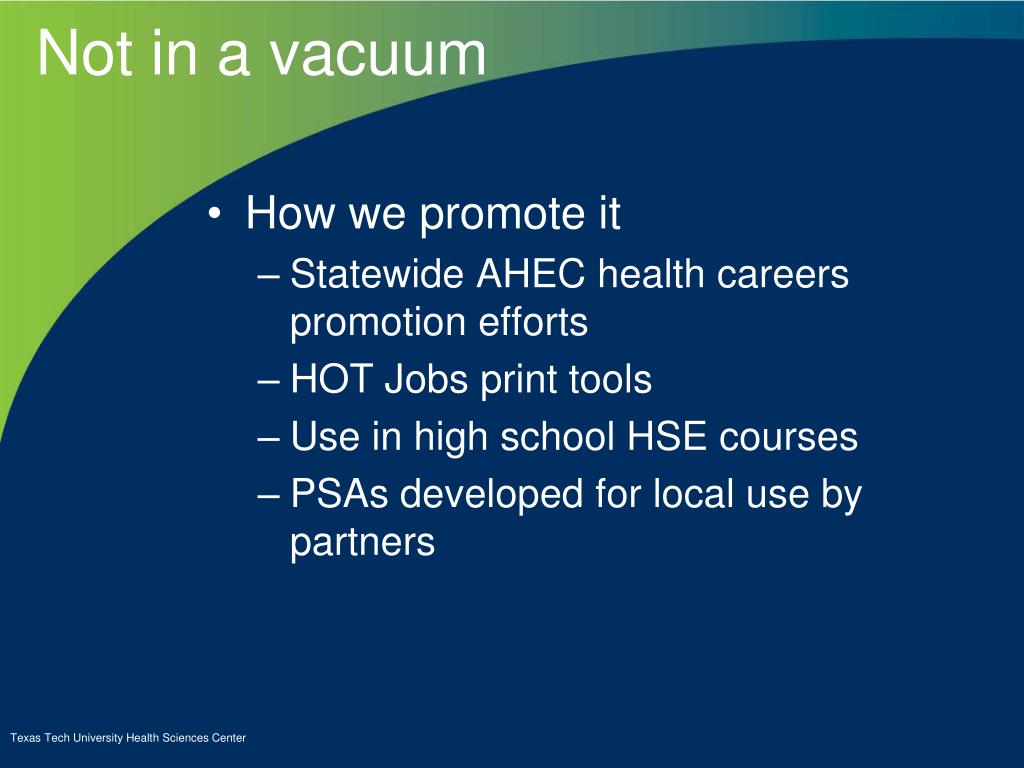 Not in a vacuum

• How we promote it
– Statewide AHEC health careers promotion efforts
– HOT Jobs print tools
– Use in high school HSE courses
– PSAs developed for local use by partners

Texas Tech University Health Sciences Center